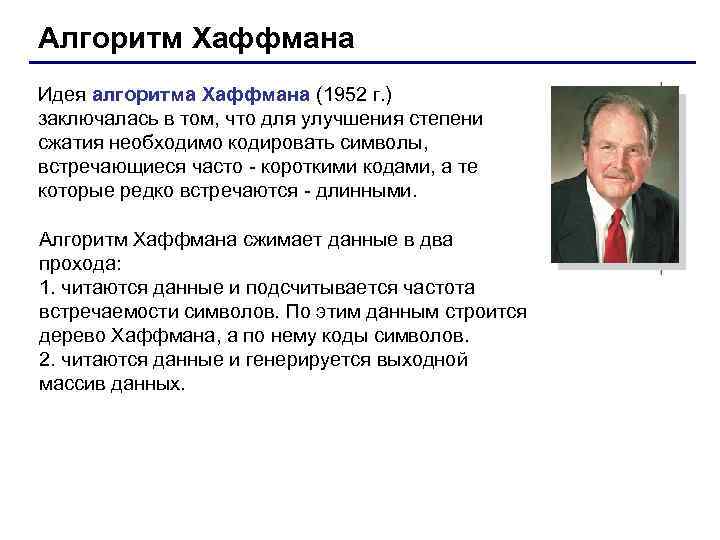 Алгоритм Хаффмана

Идея алгоритма Хаффмана (1952 г.) заключалась в том, что для улучшения степени сжатия необходимо кодировать символы, встречающиеся часто - короткими кодами, а те которые редко встречаются - длинными.

Алгоритм Хаффмана сжимает данные в два прохода:
1. читаются данные и подсчитывается частота встречаемости символов. По этим данным строится дерево Хаффмана, а по нему коды символов.
2. читаются данные и генерируется выходной массив данных.